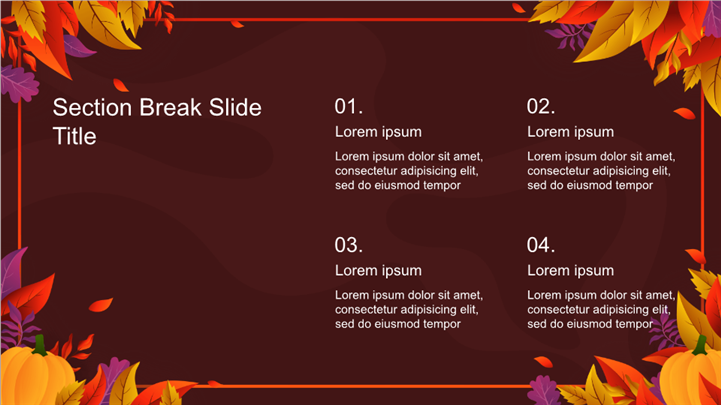 Section Break Slide Title

01.
Lorem ipsum
Lorem ipsum dolor sit amet, consectetur adipisicing elit, sed do eiusmod tempor

02.
Lorem ipsum
Lorem ipsum dolor sit amet, consectetur adipisicing elit, sed do eiusmod tempor

03.
Lorem ipsum
Lorem ipsum dolor sit amet, consectetur adipisicing elit, sed do eiusmod tempor

04.
Lorem ipsum
Lorem ipsum dolor sit amet, consectetur adipisicing elit, sed do eiusmod tempor